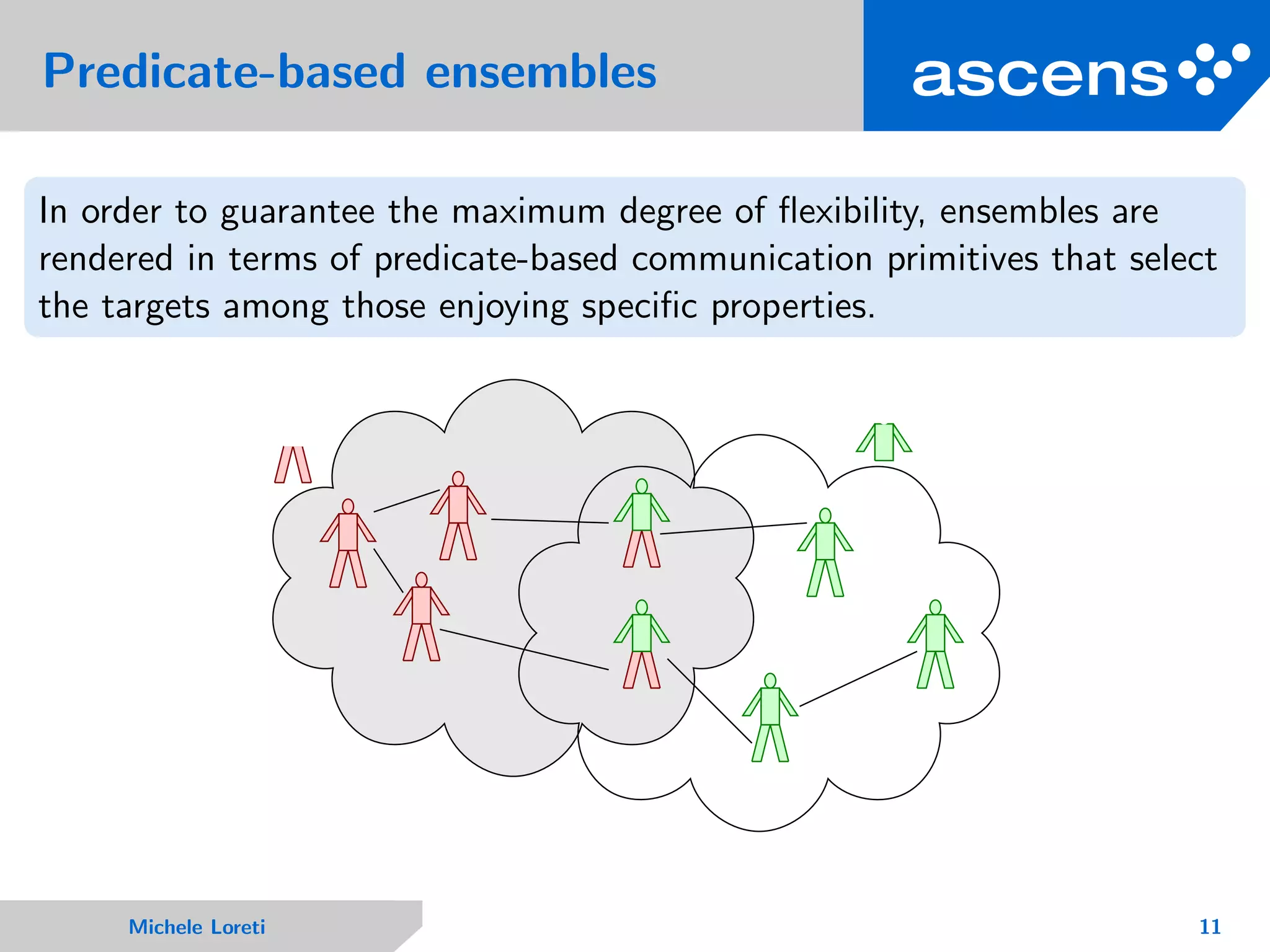 Predicate-based ensembles

ascens

In order to guarantee the maximum degree of flexibility, ensembles are rendered in terms of predicate-based communication primitives that select the targets among those enjoying specific properties.

Michele Loreti

11